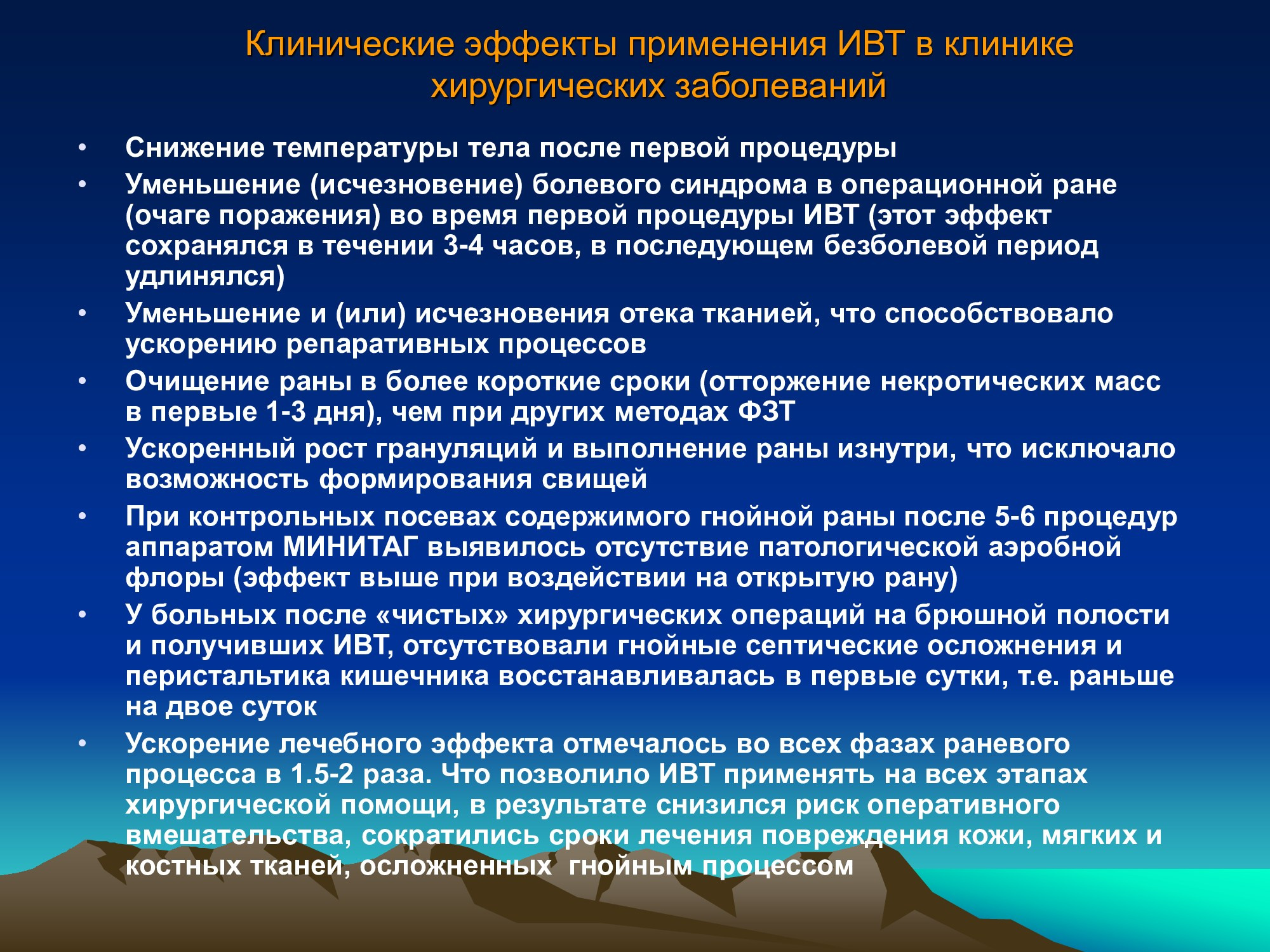 Клинические эффекты применения ИВТ в клинике хирургических заболеваний

• Снижение температуры тела после первой процедуры
• Уменьшение (исчезновение) болевого синдрома в операционной ране (очаге поражения) во время первой процедуры ИВТ (этот эффект сохранялся в течении 3-4 часов, в последующем безболевой период удлинялся)
• Уменьшение и (или) исчезновения отека тканией, что способствовало ускорению репаративных процессов
• Очищение раны в более короткие сроки (отторжение некротических масс в первые 1-3 дня), чем при других методах ФЗТ
• Ускоренный рост грануляций и выполнение раны изнутри, что исключало возможность формирования свищей
• При контрольных посевах содержимого гнойной раны после 5-6 процедур аппаратом МИНИТАГ выявилось отсутствие патологической аэробной флоры (эффект выше при воздействии на открытую рану)
• У больных после «чистых» хирургических операций на брюшной полости и получивших ИВТ, отсутствовали гнойные септические осложнения и перистальтика кишечника восстанавливалась в первые сутки, т.е. раньше на двое суток
• Ускорение лечебного эффекта отмечалось во всех фазах раневого процесса в 1.5-2 раза. Что позволило ИВТ применять на всех этапах хирургической помощи, в результате снизился риск оперативного вмешательства, сократились сроки лечения повреждения кожи, мягких и костных тканей, осложненных гнойным процессом